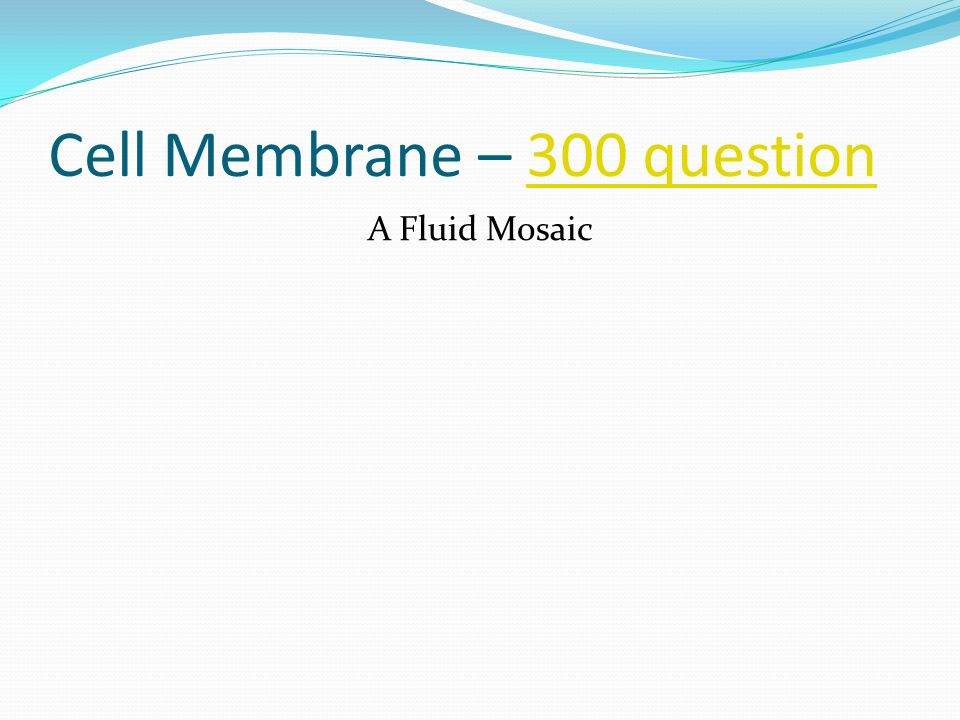 Cell Membrane – 300 question

A Fluid Mosaic